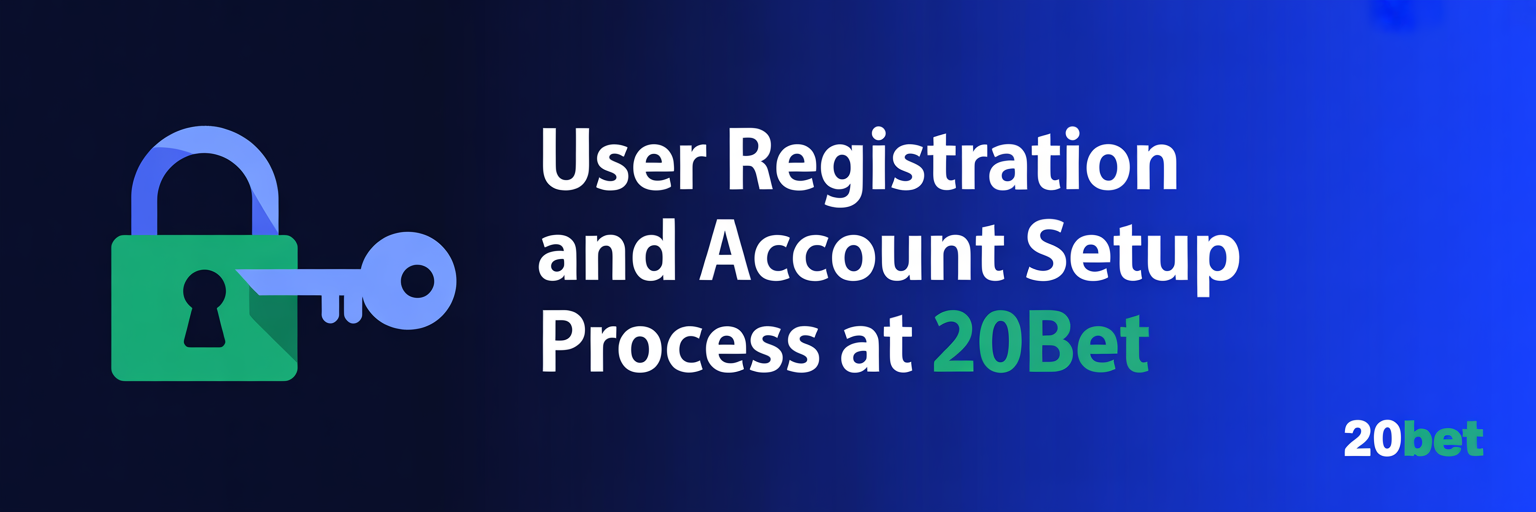 User Registration and Account Setup Process at 20Bet

20bet